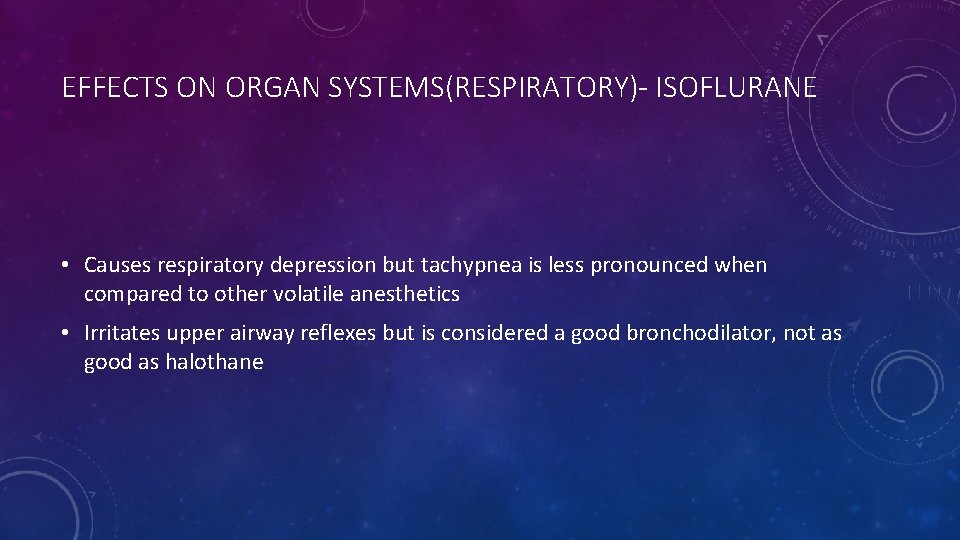 EFFECTS ON ORGAN SYSTEMS(RESPIRATORY)- ISOFLURANE

• Causes respiratory depression but tachypnea is less pronounced when compared to other volatile anesthetics

• Irritates upper airway reflexes but is considered a good bronchodilator, not as good as halothane